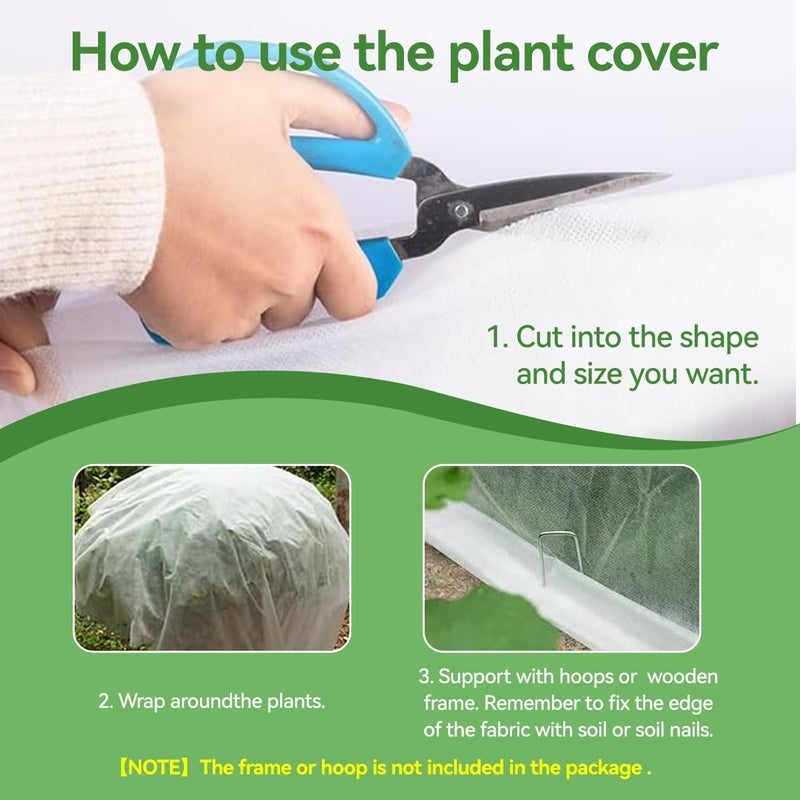 How to use the plant cover

1. Cut into the shape and size you want.

2. Wrap aroundthe plants.

3. Support with hoops or wooden frame. Remember to fix the edge of the fabric with soil or soil nails.

【NOTE】The frame or hoop is not included in the package .